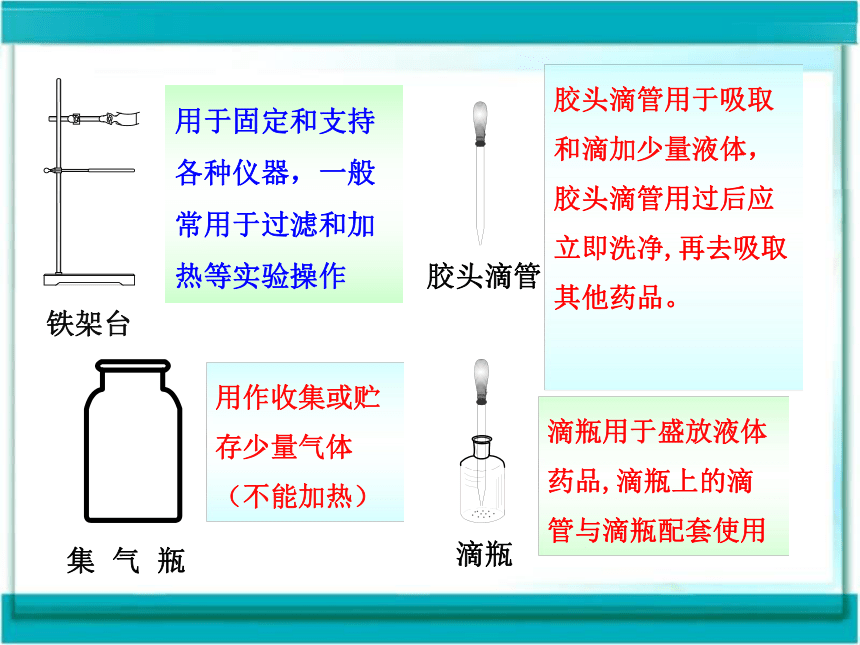 用于固定和支持各种仪器，一般常用于过滤和加热等实验操作

铁架台

胶头滴管

胶头滴管用于吸取和滴加少量液体，胶头滴管用过后应立即洗净，再去吸取其他药品。

用作收集或贮存少量气体（不能加热）

集 气 瓶

滴瓶

滴瓶用于盛放液体药品，滴瓶上的滴管与滴瓶配套使用